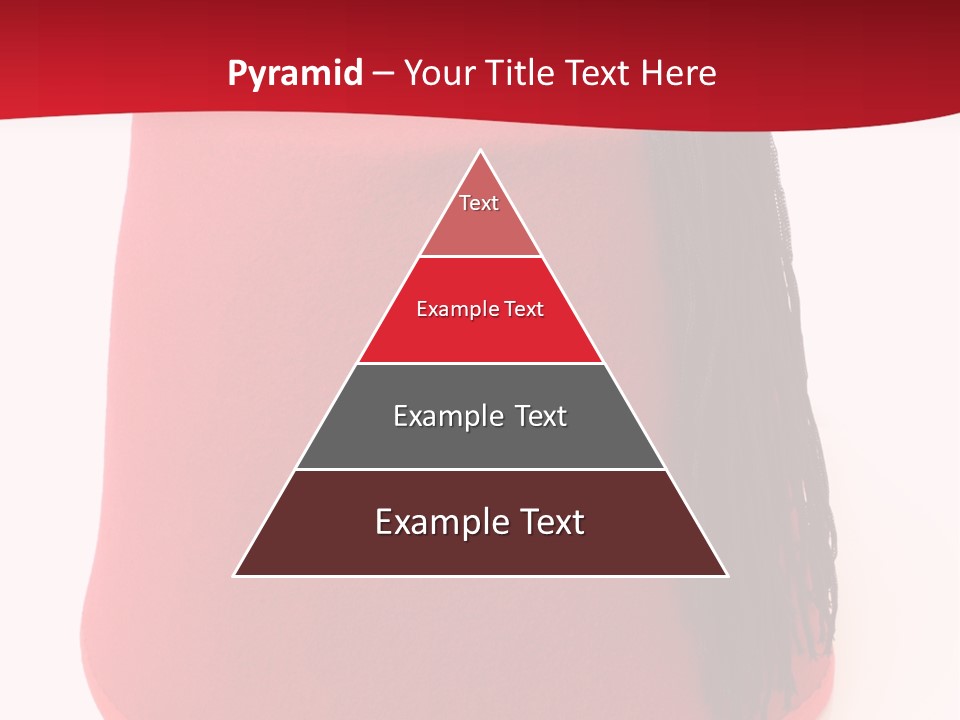 Pyramid – Your Title Text Here

Text

Example Text

Example Text

Example Text